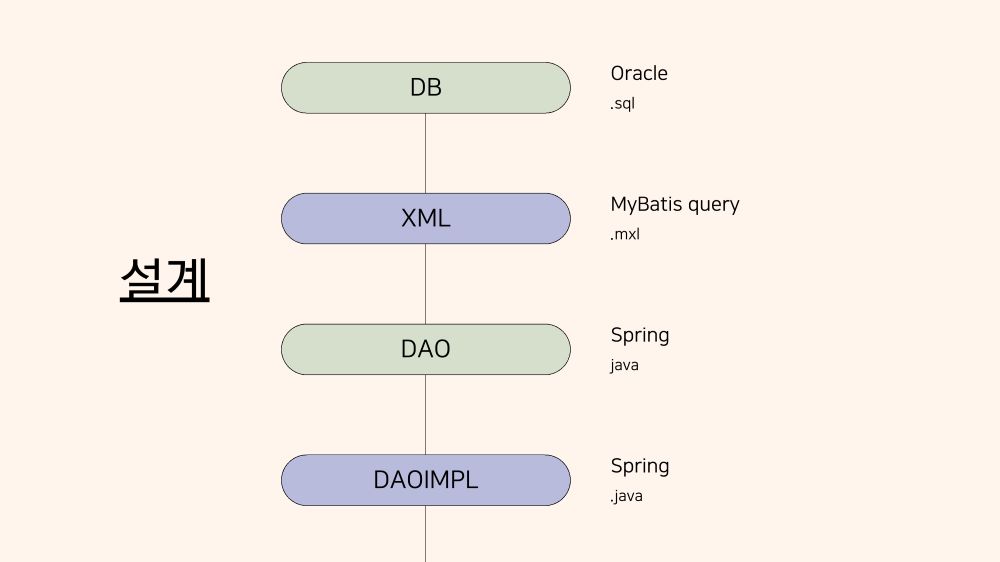 설계

DB

Oracle
.sql

XML

MyBatis query
.mxl

DAO

Spring
java

DAOIMPL

Spring
.java